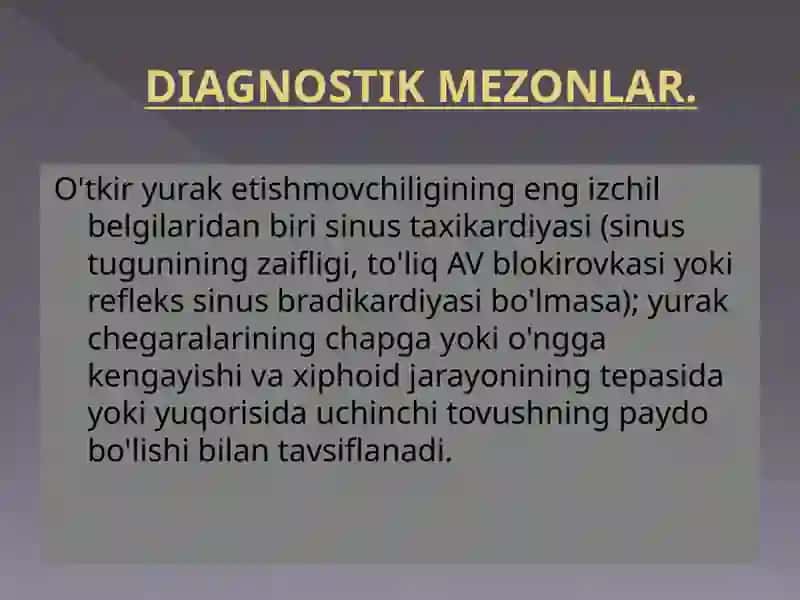 DIAGNOSTIK MEZONLAR.

O'tkir yurak etishmovchiligining eng izchil belgilaridan biri sinus taxikardiyasi (sinus tugunining zaifligi, to'liq AV blokirovkasi yoki refleks sinus bradikardiyasi bo'lmasa); yurak chegaralarining chapga yoki o'ngga kengayishi va xiphoid jarayonining tepasida yoki yuqorisida uchinchi tovushning paydo bo'lishi bilan tavsiflanadi.